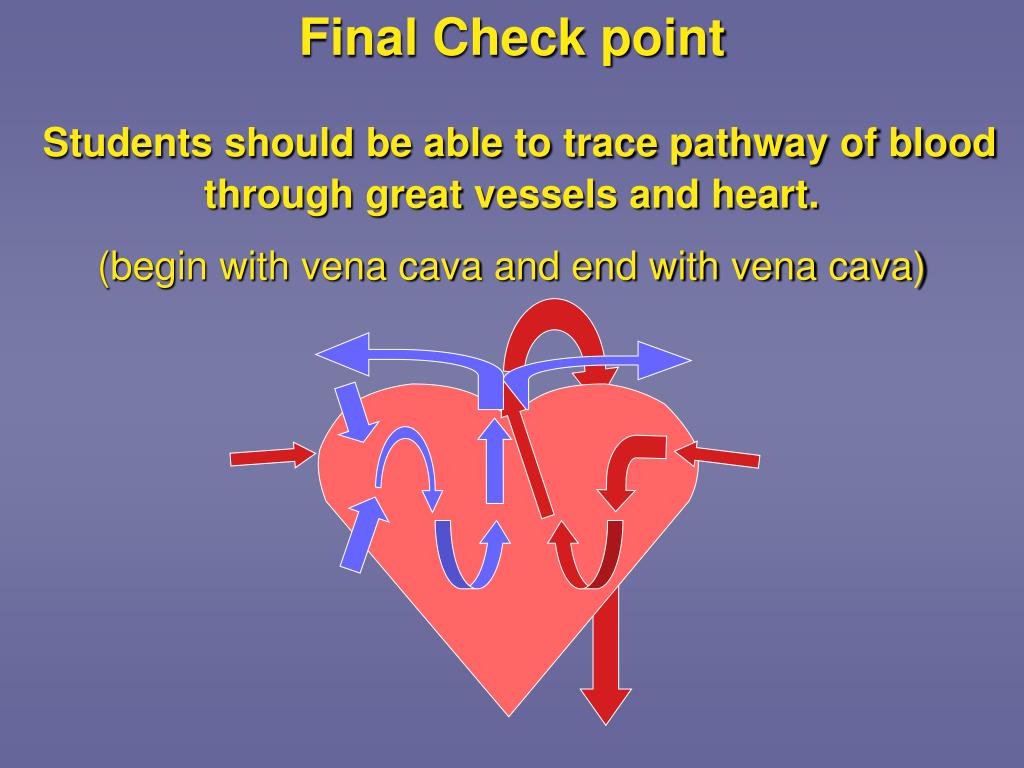 Final Check point

Students should be able to trace pathway of blood through great vessels and heart.

(begin with vena cava and end with vena cava)